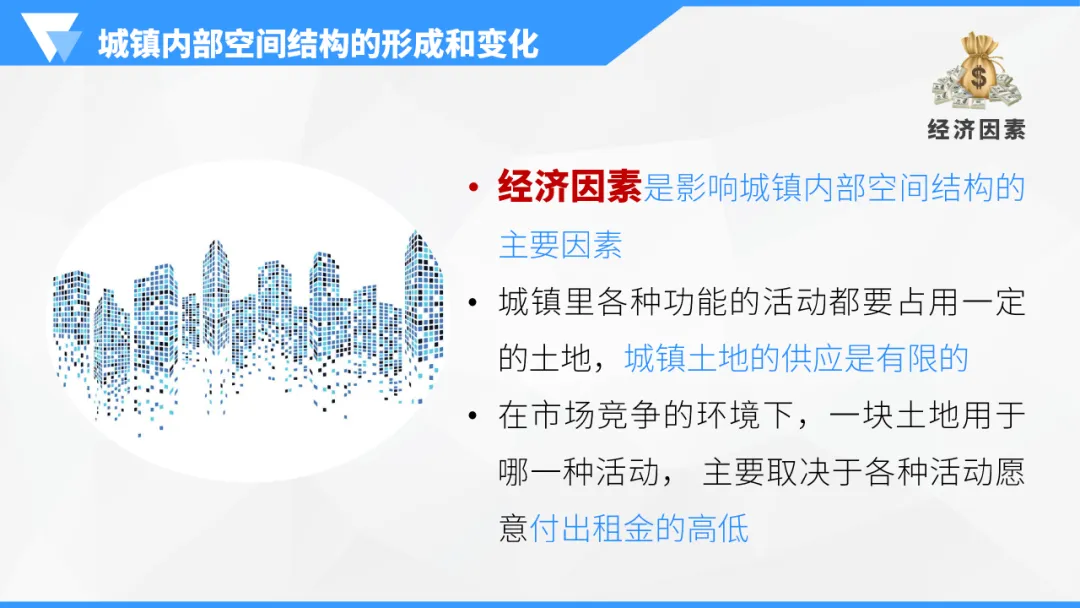 城镇内部空间结构的形成和变化

经济因素

• 经济因素是影响城镇内部空间结构的主要因素

• 城镇里各种功能的活动都要占用一定的土地，城镇土地的供应是有限的

• 在市场竞争的环境下，一块土地用于哪一种活动， 主要取决于各种活动愿意付出租金的高低